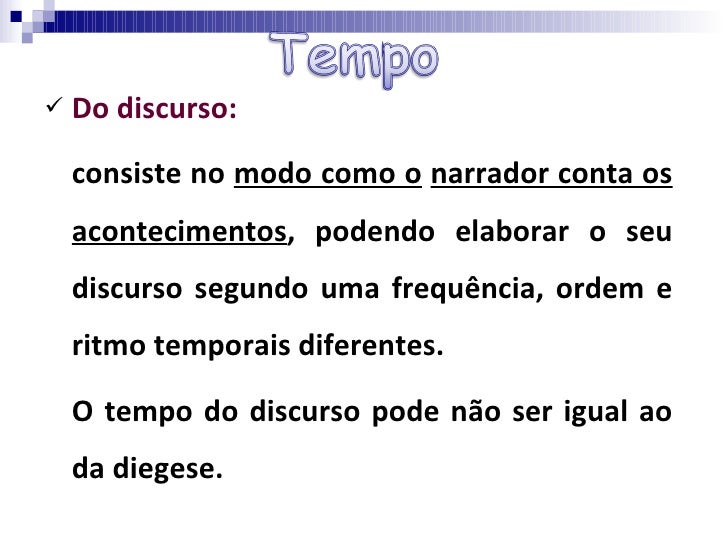 Tempo

✓ Do discurso:

consiste no modo como o narrador conta os acontecimentos, podendo elaborar o seu discurso segundo uma frequência, ordem e ritmo temporais diferentes.

O tempo do discurso pode não ser igual ao da diegese.